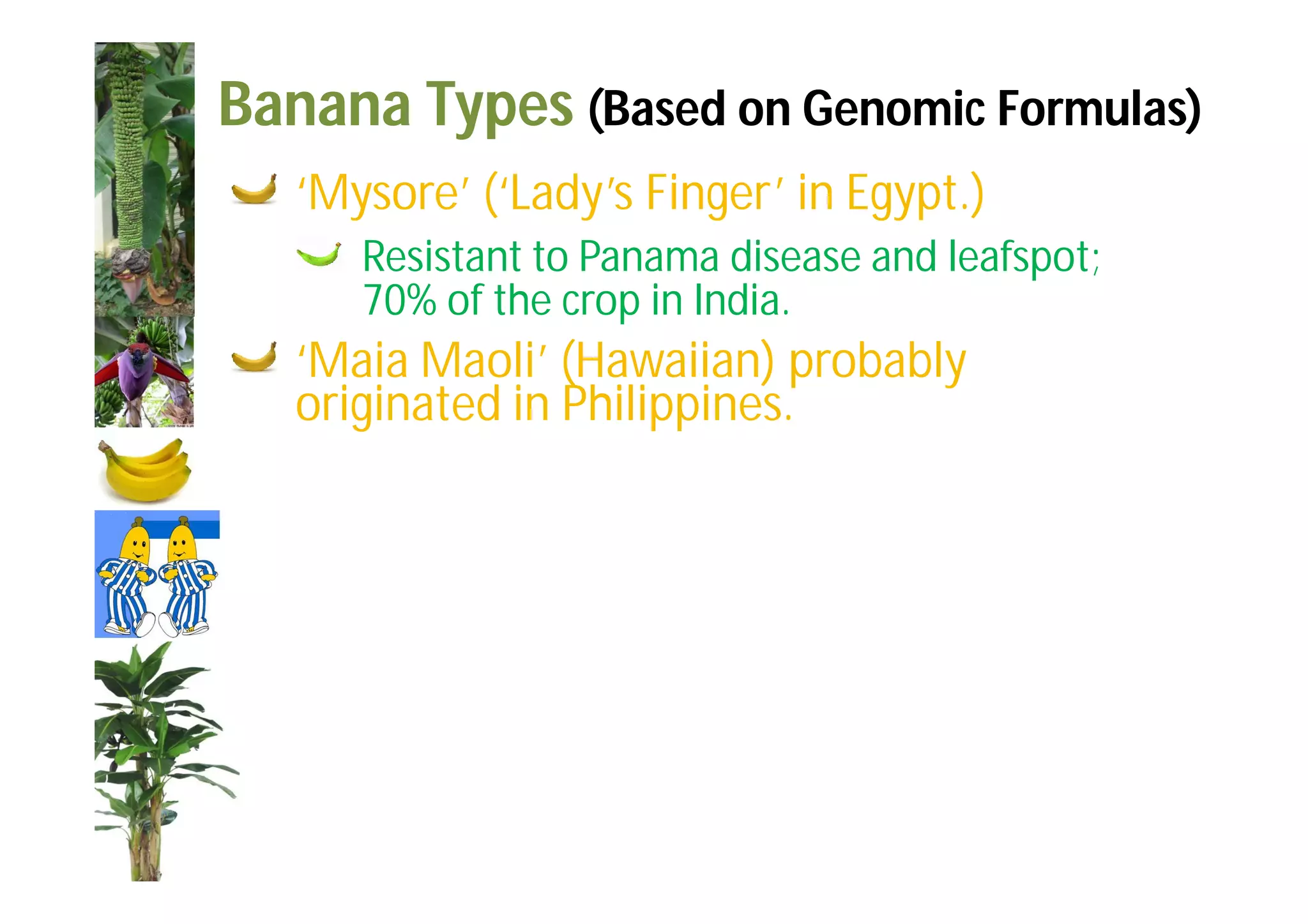 Banana Types (Based on Genomic Formulas)

'Mysore' ('Lady's Finger' in Egypt.)

Resistant to Panama disease and leafspot; 70% of the crop in India.

'Maia Maoli' (Hawaiian) probably originated in Philippines.